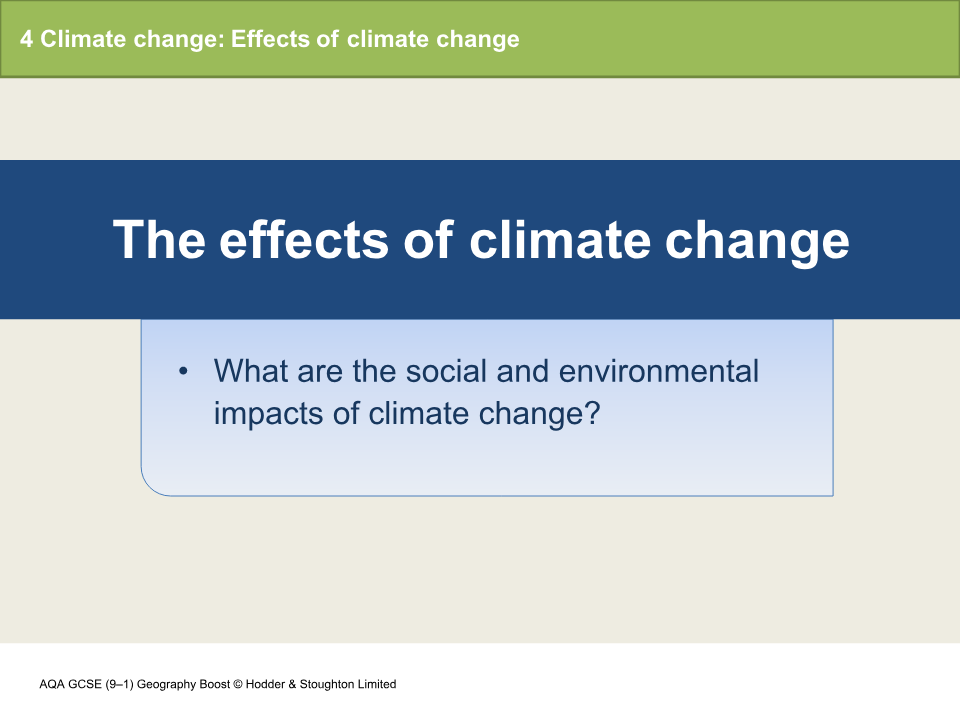 4 Climate change: Effects of climate change

The effects of climate change

• What are the social and environmental impacts of climate change?

AQA GCSE (9–1) Geography Boost © Hodder & Stoughton Limited